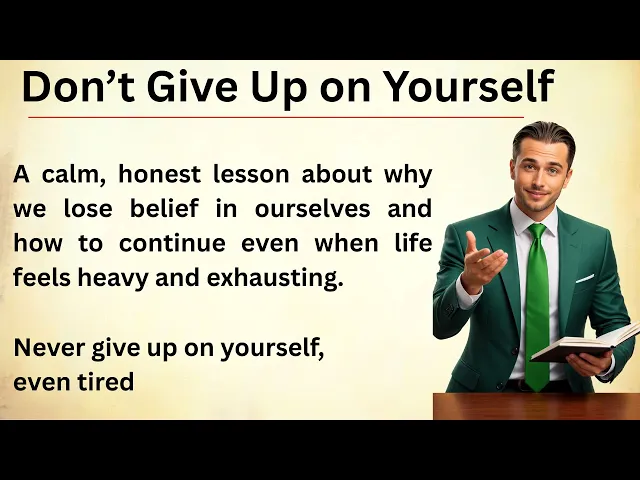 Don’t Give Up on Yourself

A calm, honest lesson about why we lose belief in ourselves and how to continue even when life feels heavy and exhausting.

Never give up on yourself, even tired